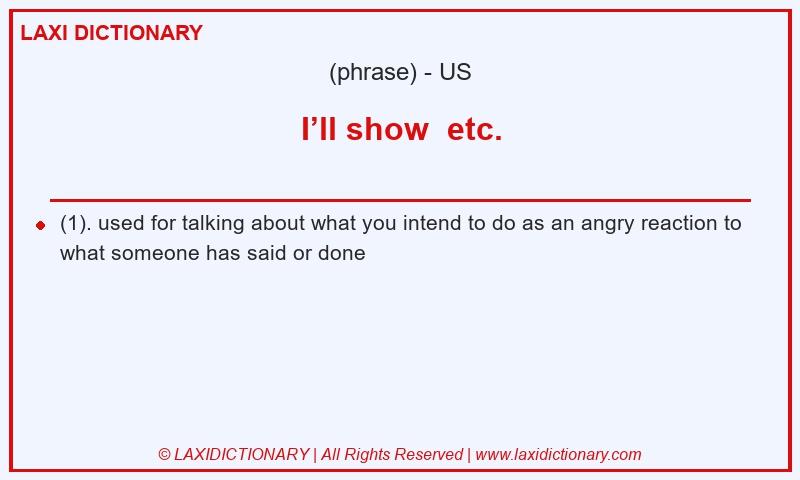 LAXI DICTIONARY

(phrase) - US

I’ll show  etc.

(1). used for talking about what you intend to do as an angry reaction to what someone has said or done

© LAXIDICTIONARY | All Rights Reserved | www.laxidictionary.com